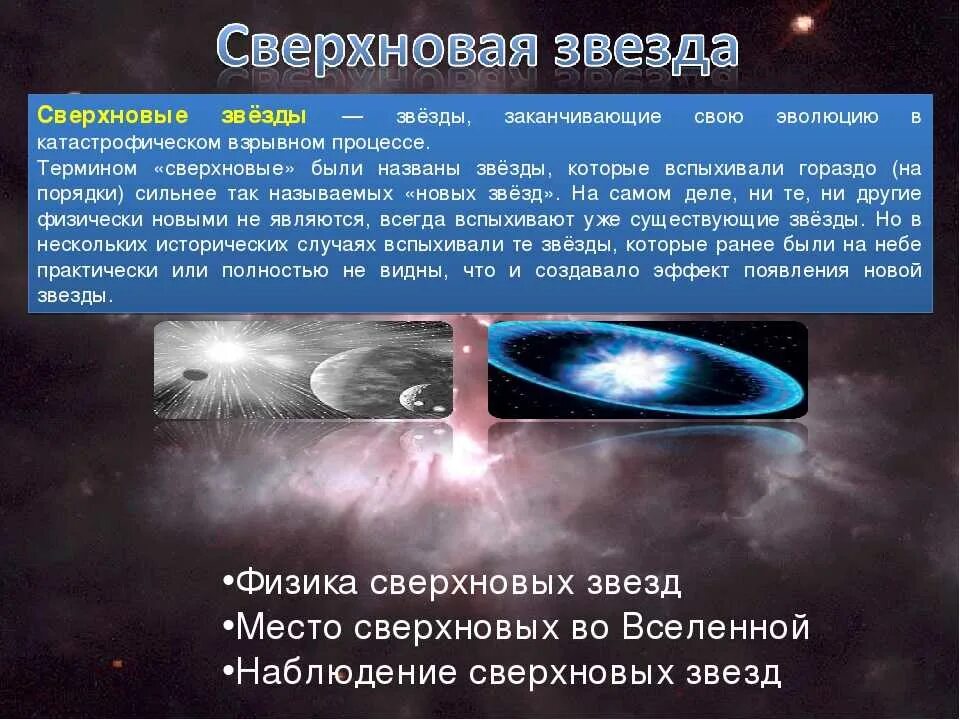 Сверхновая звезда

Сверхновые звёзды — звёзды, заканчивающие свою эволюцию в катастрофическом взрывном процессе.
Термином «сверхновые» были названы звёзды, которые вспыхивали гораздо (на порядки) сильнее так называемых «новых звёзд». На самом деле, ни те, ни другие физически новыми не являются, всегда вспыхивают уже существующие звёзды. Но в нескольких исторических случаях вспыхивали те звёзды, которые ранее были на небе практически или полностью не видны, что и создавало эффект появления новой звезды.

•Физика сверхновых звезд
•Место сверхновых во Вселенной
•Наблюдение сверхновых звезд